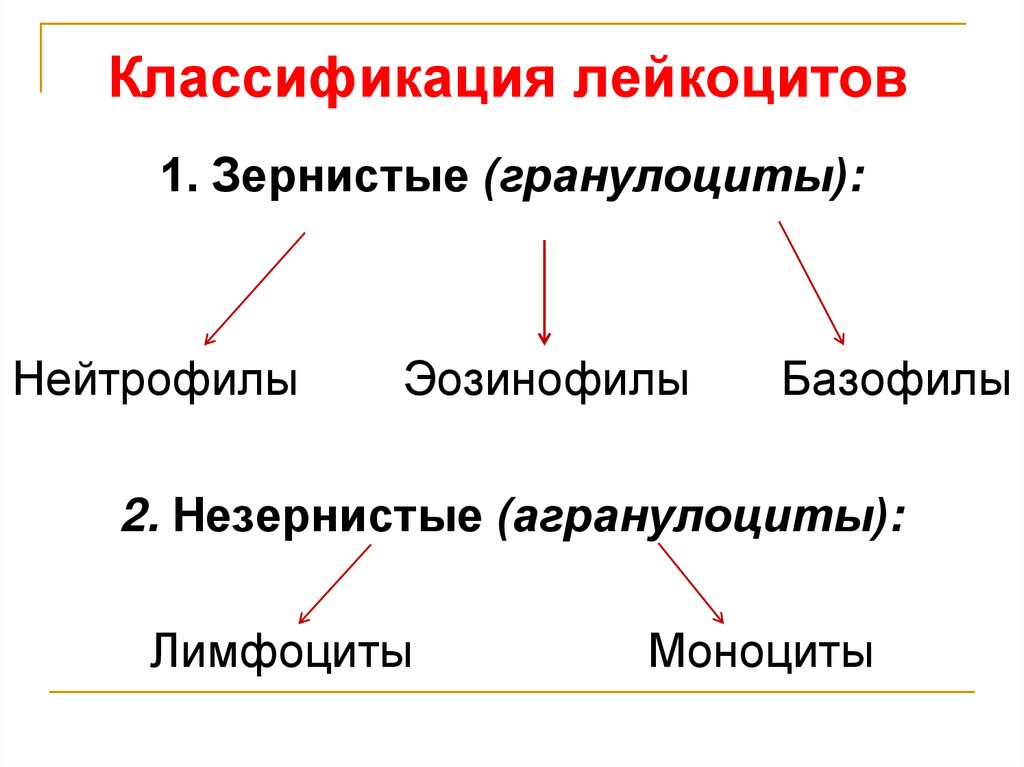 Классификация лейкоцитов

1. Зернистые (гранулоциты):

Нейтрофилы Эозинофилы Базофилы

2. Незернистые (агранулоциты):

Лимфоциты Моноциты